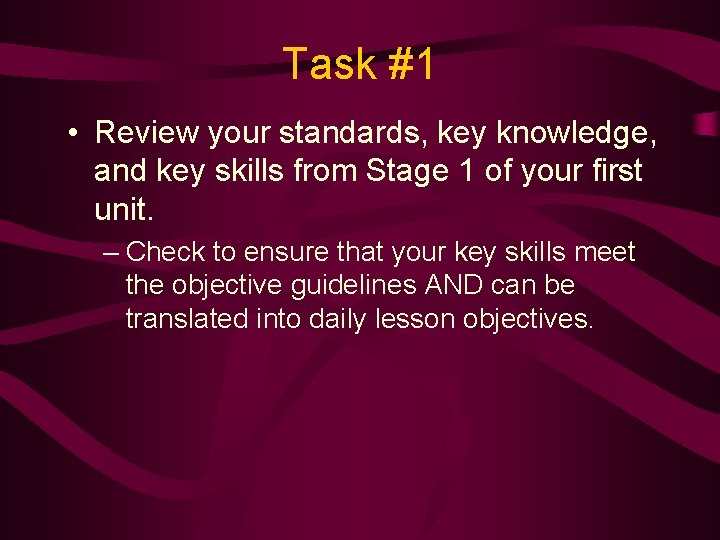 Task #1

• Review your standards, key knowledge, and key skills from Stage 1 of your first unit.

– Check to ensure that your key skills meet the objective guidelines AND can be translated into daily lesson objectives.